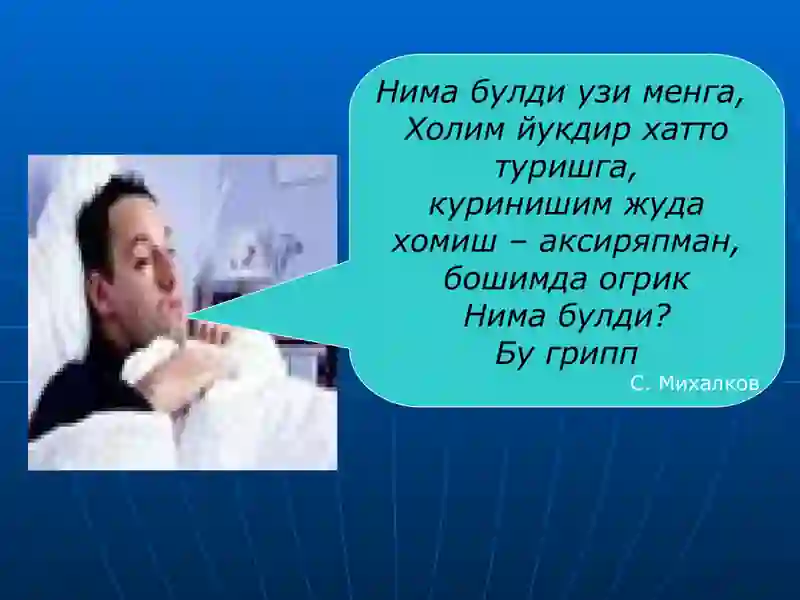 Нима булди узи менга,
Холим йукдир хатто туришга,
куринишим жуда хомиш – аксиряпман,
бошимда огрик
Нима булди?
Бу грипп

С. Михалков